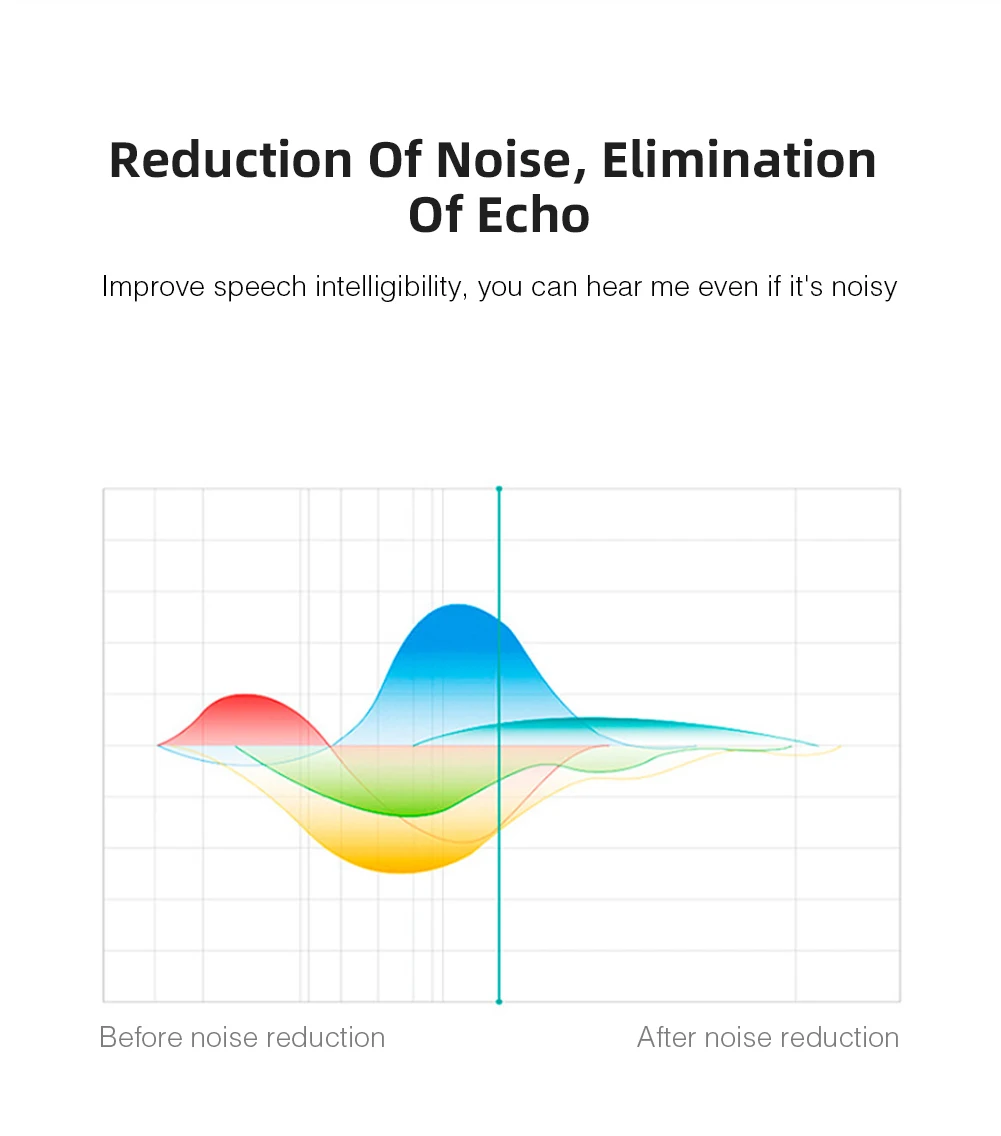 Reduction Of Noise, Elimination Of Echo

Improve speech intelligibility, you can hear me even if it's noisy

Before noise reduction

After noise reduction